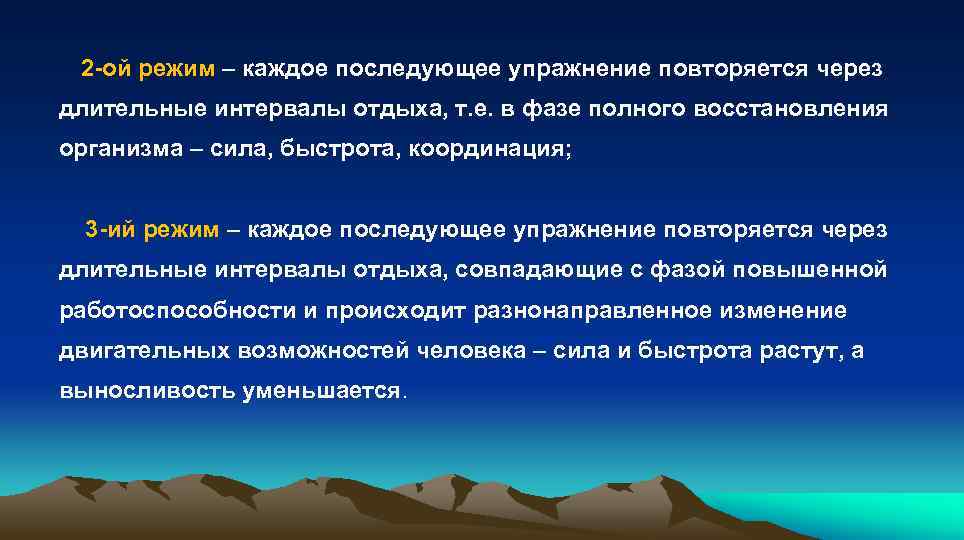 2-ой режим – каждое последующее упражнение повторяется через длительные интервалы отдыха, т.е. в фазе полного восстановления организма – сила, быстрота, координация;

3-ий режим – каждое последующее упражнение повторяется через длительные интервалы отдыха, совпадающие с фазой повышенной работоспособности и происходит разнонаправленное изменение двигательных возможностей человека – сила и быстрота растут, а выносливость уменьшается.